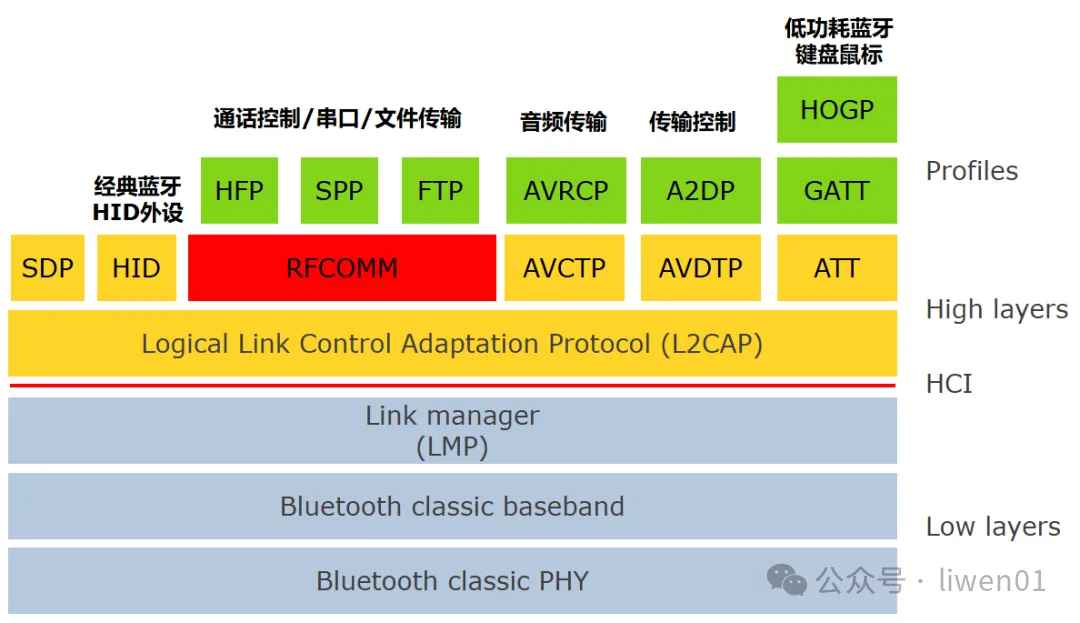 低功耗蓝牙
键盘鼠标

通话控制/串口/文件传输

音频传输

传输控制

HOGP

经典蓝牙
HID外设

HFP

SPP

FTP

AVRCP

A2DP

GATT

Profiles

SDP

HID

RFCOMM

AVCTP

AVDTP

ATT

High layers

Logical Link Control Adaptation Protocol (L2CAP)

HCI

Link manager
(LMP)

Bluetooth classic baseband

Low layers

Bluetooth classic PHY

公众号 · liwen01